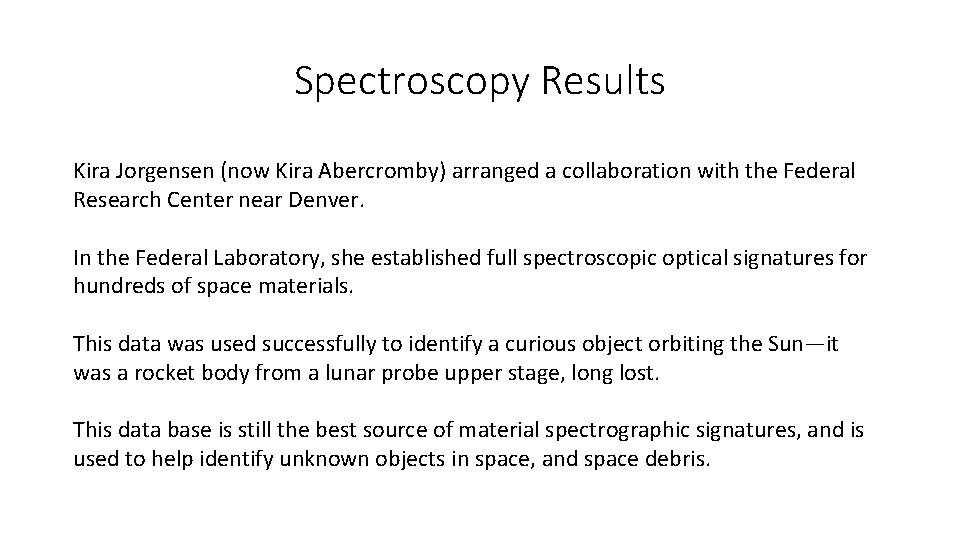 Spectroscopy Results

Kira Jorgensen (now Kira Abercromby) arranged a collaboration with the Federal Research Center near Denver.

In the Federal Laboratory, she established full spectroscopic optical signatures for hundreds of space materials.

This data was used successfully to identify a curious object orbiting the Sun—it was a rocket body from a lunar probe upper stage, long lost.

This data base is still the best source of material spectrographic signatures, and is used to help identify unknown objects in space, and space debris.